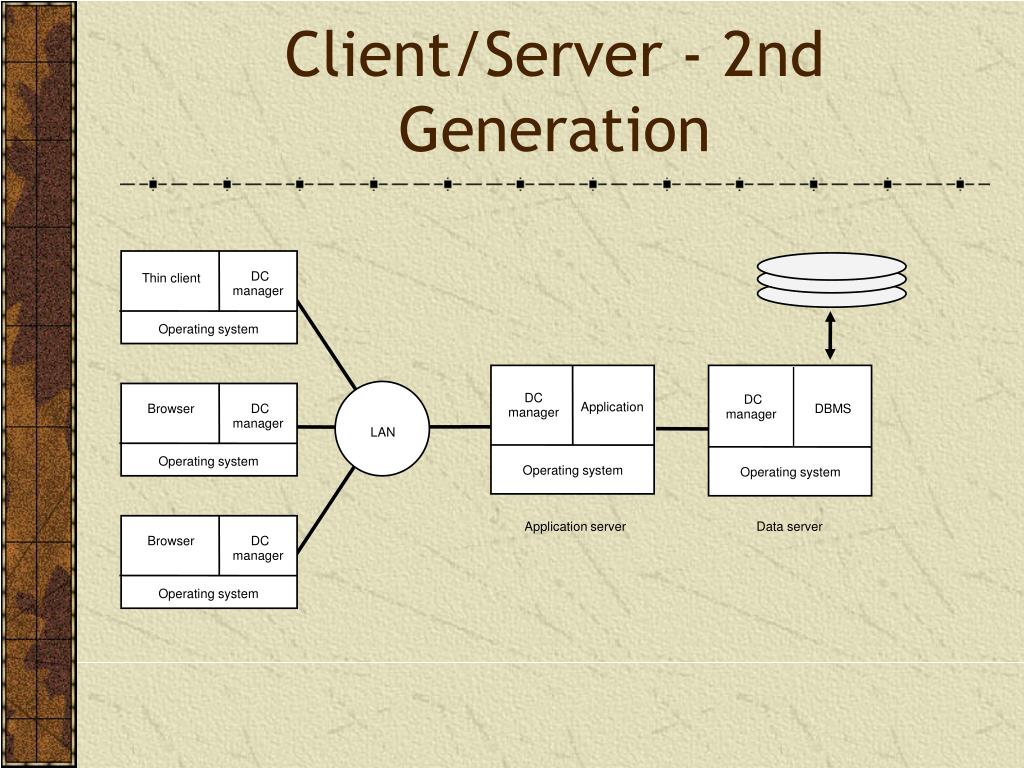 Client/Server - 2nd Generation

Thin client
DC manager
Operating system

Browser
DC manager
Operating system

Browser
DC manager
Operating system

LAN

DC manager
Application
Operating system
Application server

DC manager
DBMS
Operating system
Data server